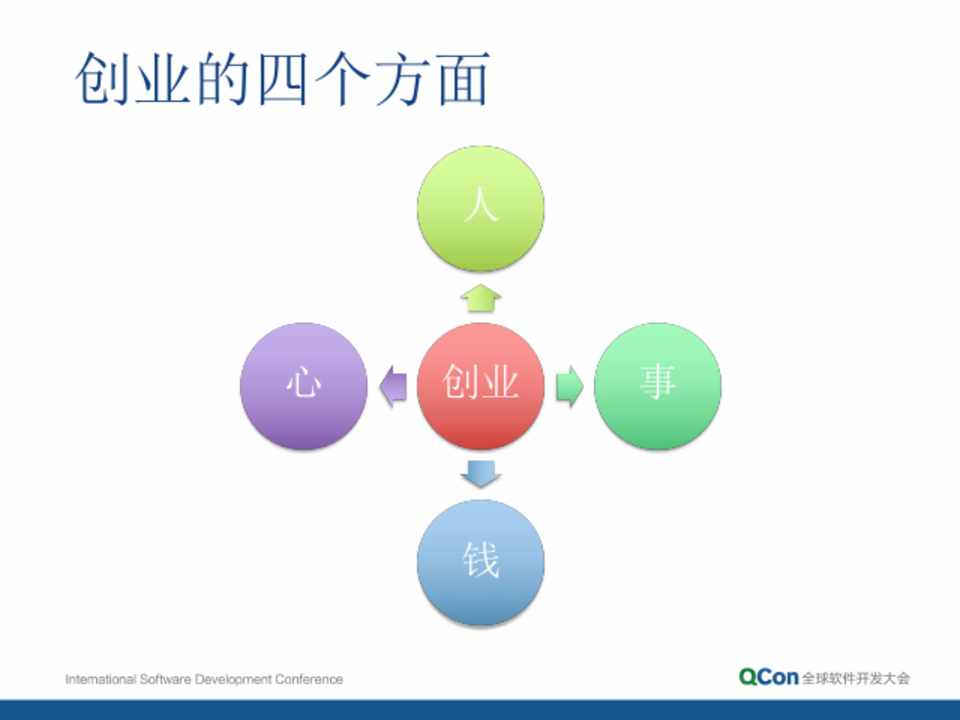 创业的四个方面

人

心

创业

事

钱

International Software Development Conference

QCon 全球软件开发大会